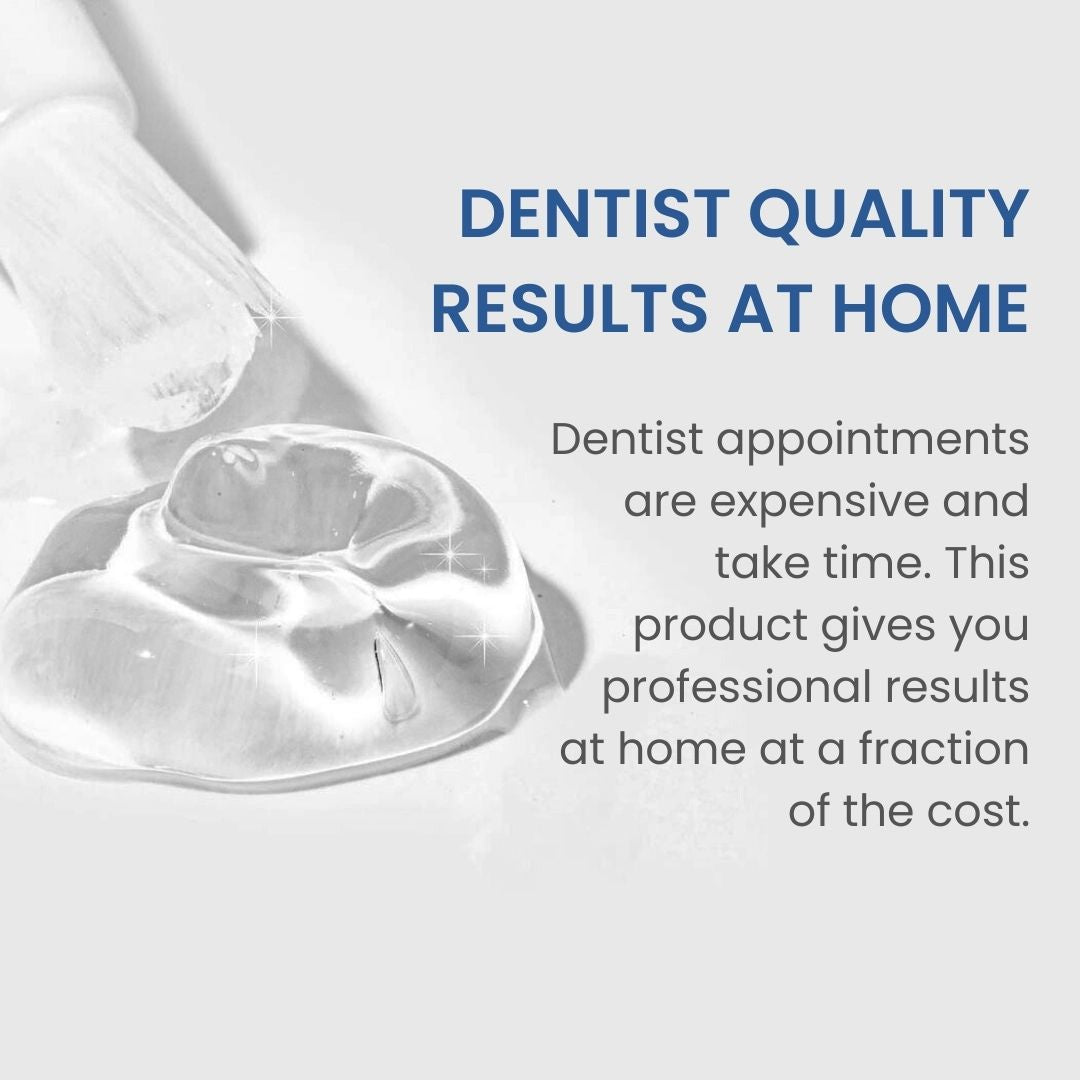 DENTIST QUALITY RESULTS AT HOME

Dentist appointments are expensive and take time. This product gives you professional results at home at a fraction of the cost.